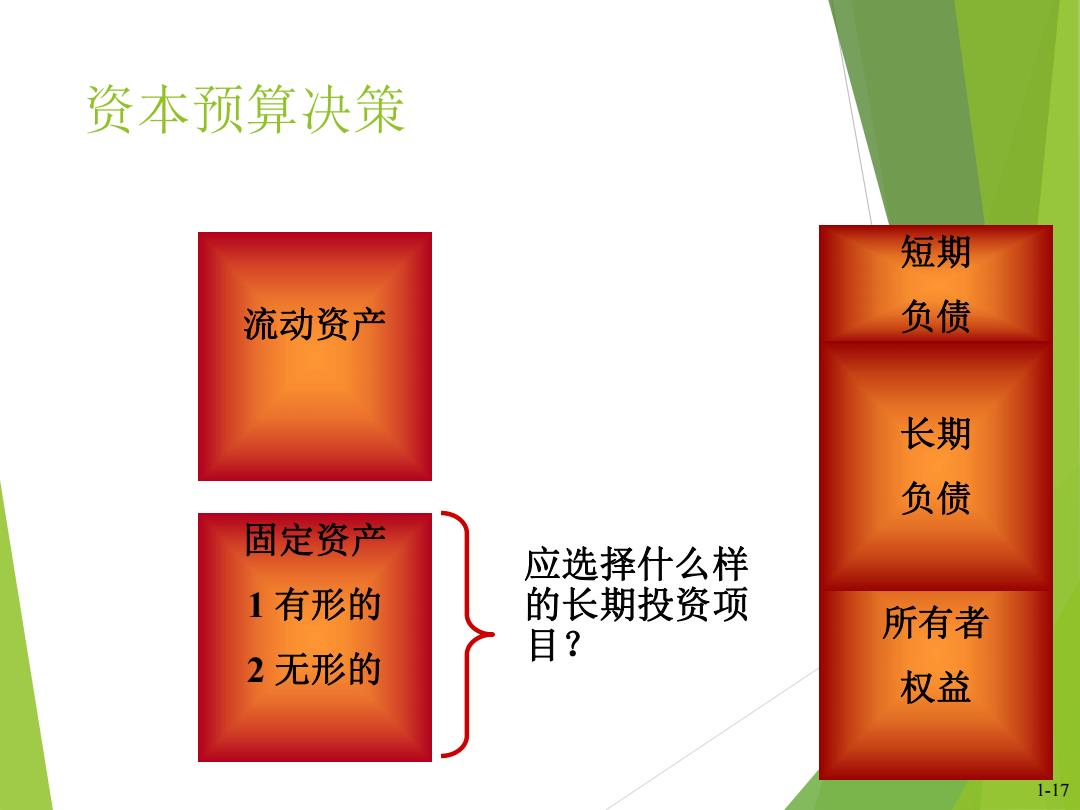 资本预算决策

流动资产

固定资产

1 有形的

2 无形的

应选择什么样的长期投资项目？

短期

负债

长期

负债

所有者

权益

1-17